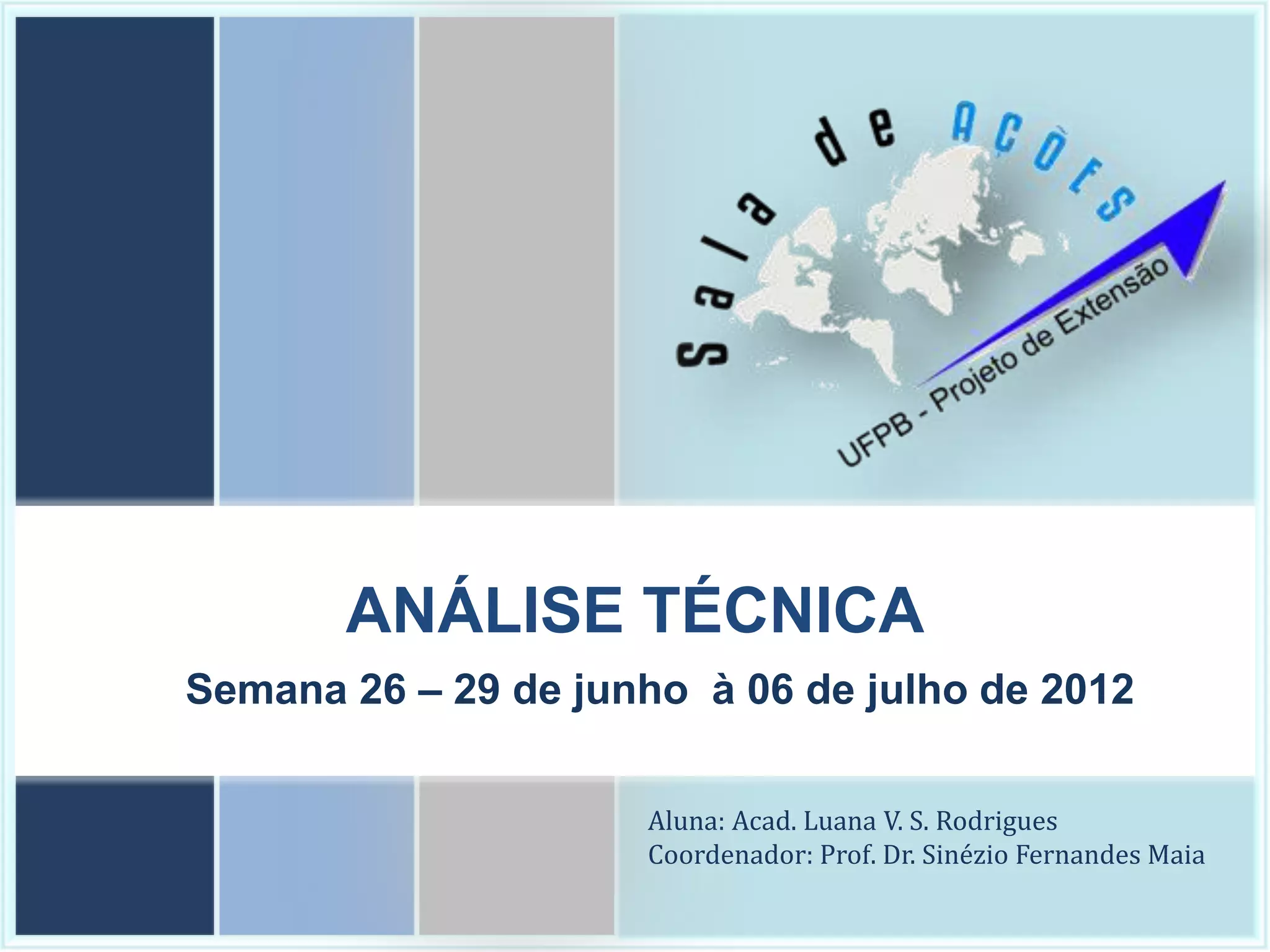 Sala de AÇÕES
UFPB - Projeto de Extensão

ANÁLISE TÉCNICA
Semana 26 – 29 de junho à 06 de julho de 2012

Aluna: Acad. Luana V. S. Rodrigues
Coordenador: Prof. Dr. Sinézio Fernandes Maia